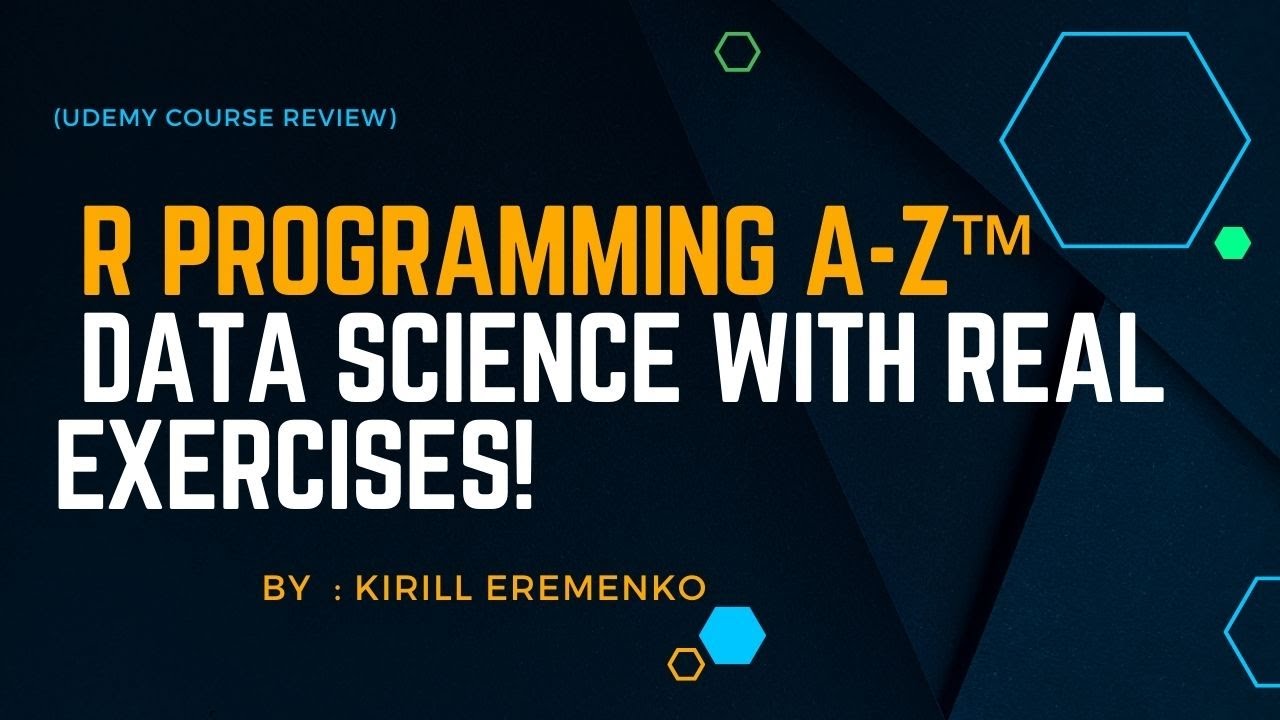 (UDEMY COURSE REVIEW)

R PROGRAMMING A-Z™
DATA SCIENCE WITH REAL EXERCISES!

BY : KIRILL EREMENKO